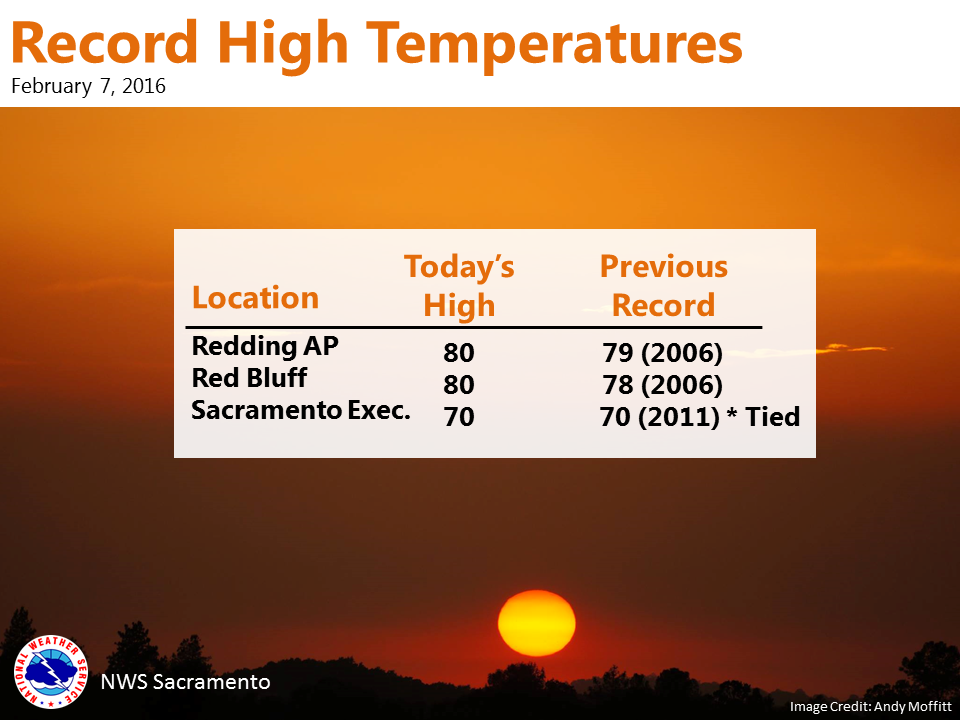 Record High Temperatures
February 7, 2016

| Location | Today's High | Previous Record |
|---|---|---|
| Redding AP | 80 | 79 (2006) |
| Red Bluff | 80 | 78 (2006) |
| Sacramento Exec. | 70 | 70 (2011) * Tied |

NATIONAL WEATHER SERVICE

NWS Sacramento

Image Credit: Andy Moffitt